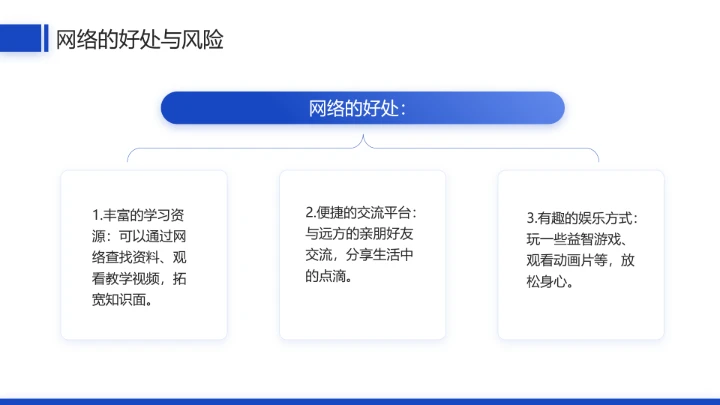 网络的好处与风险

网络的好处：

1.丰富的学习资源：可以通过网络查找资料、观看教学视频，拓宽知识面。

2.便捷的交流平台：与远方的亲朋好友交流，分享生活中的点滴。

3.有趣的娱乐方式：玩一些益智游戏、观看动画片等，放松身心。